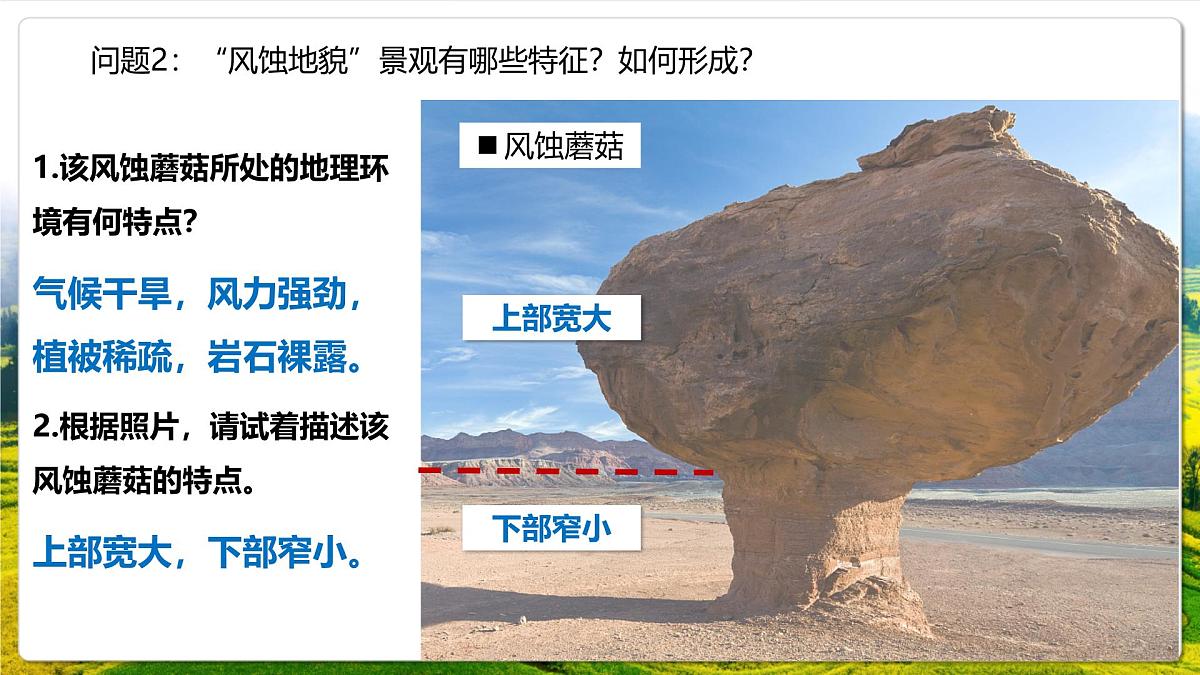 问题2：“风蚀地貌”景观有哪些特征？如何形成？

1.该风蚀蘑菇所处的地理环境有何特点？

气候干旱，风力强劲，植被稀疏，岩石裸露。

2.根据照片，请试着描述该风蚀蘑菇的特点。

上部宽大，下部窄小。

■ 风蚀蘑菇

上部宽大

下部窄小